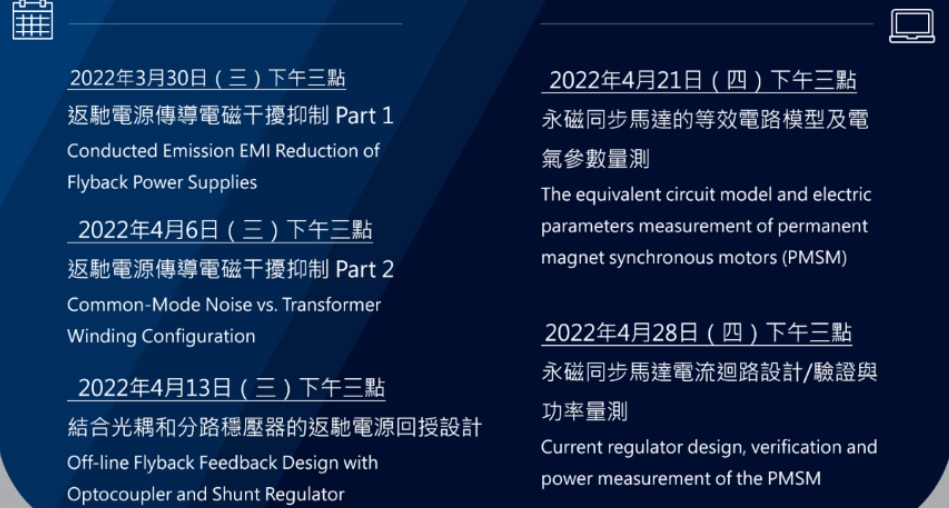 2022年3月30日（三）下午三點
返馳電源傳導電磁干擾抑制 Part 1
Conducted Emission EMI Reduction of Flyback Power Supplies

2022年4月6日（三）下午三點
返馳電源傳導電磁干擾抑制 Part 2
Common-Mode Noise vs. Transformer Winding Configuration

2022年4月13日（三）下午三點
結合光耦和分路穩壓器的返馳電源回授設計
Off-line Flyback Feedback Design with Optocoupler and Shunt Regulator

2022年4月21日（四）下午三點
永磁同步馬達的等效電路模型及電氣參數量測
The equivalent circuit model and electric parameters measurement of permanent magnet synchronous motors (PMSM)

2022年4月28日（四）下午三點
永磁同步馬達電流迴路設計/驗證與功率量測
Current regulator design, verification and power measurement of the PMSM